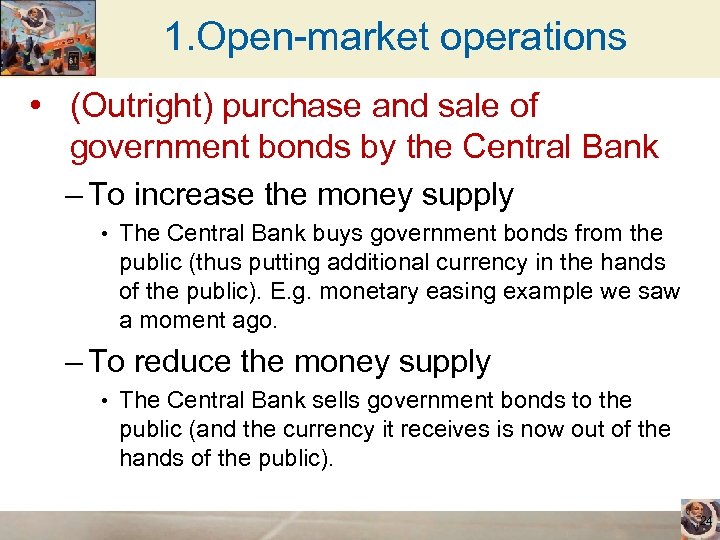 1.Open-market operations

• (Outright) purchase and sale of government bonds by the Central Bank

– To increase the money supply

• The Central Bank buys government bonds from the public (thus putting additional currency in the hands of the public). E.g. monetary easing example we saw a moment ago.

– To reduce the money supply

• The Central Bank sells government bonds to the public (and the currency it receives is now out of the hands of the public).

24